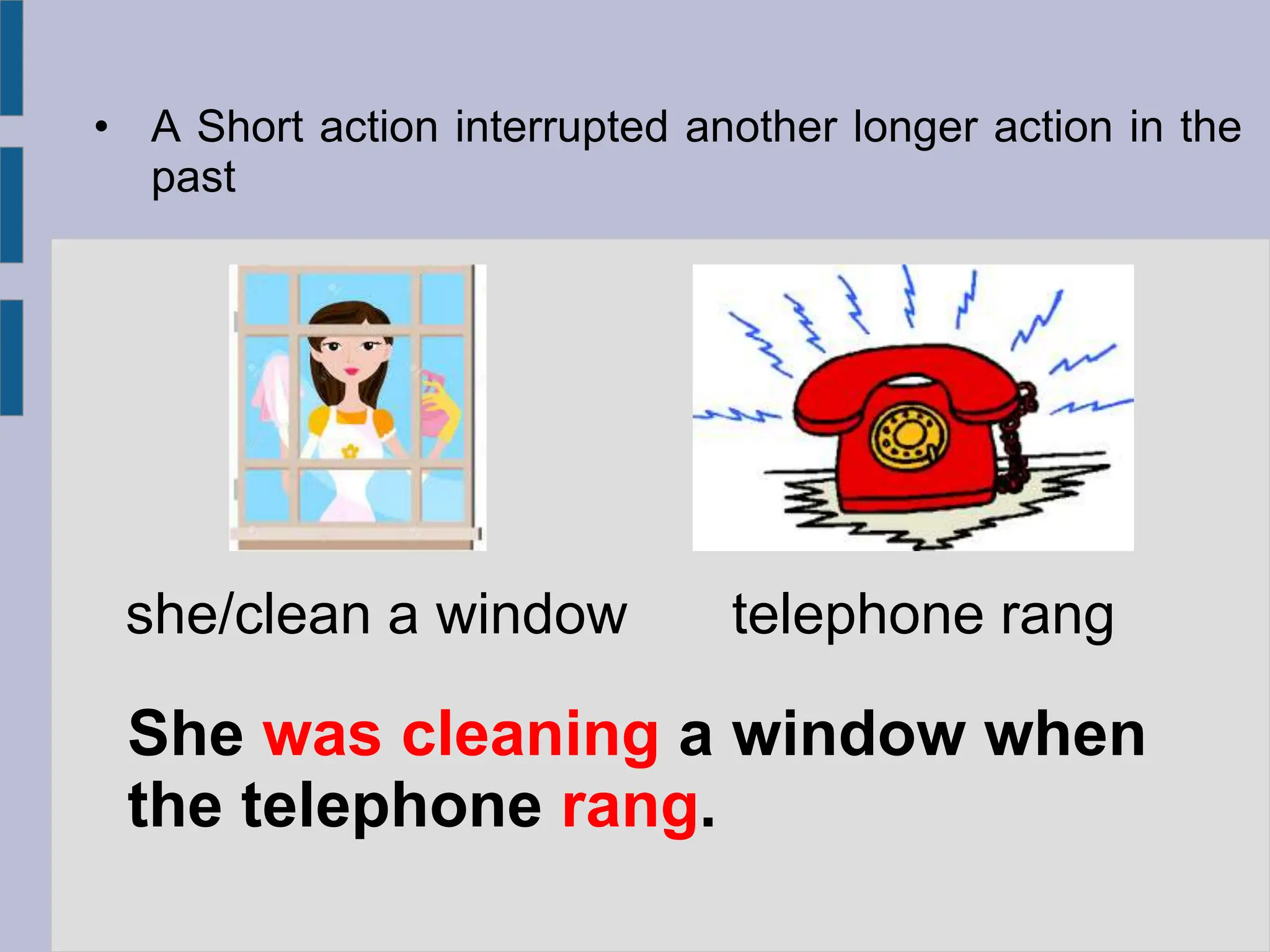 • A Short action interrupted another longer action in the past

she/clean a window

telephone rang

She was cleaning a window when the telephone rang.